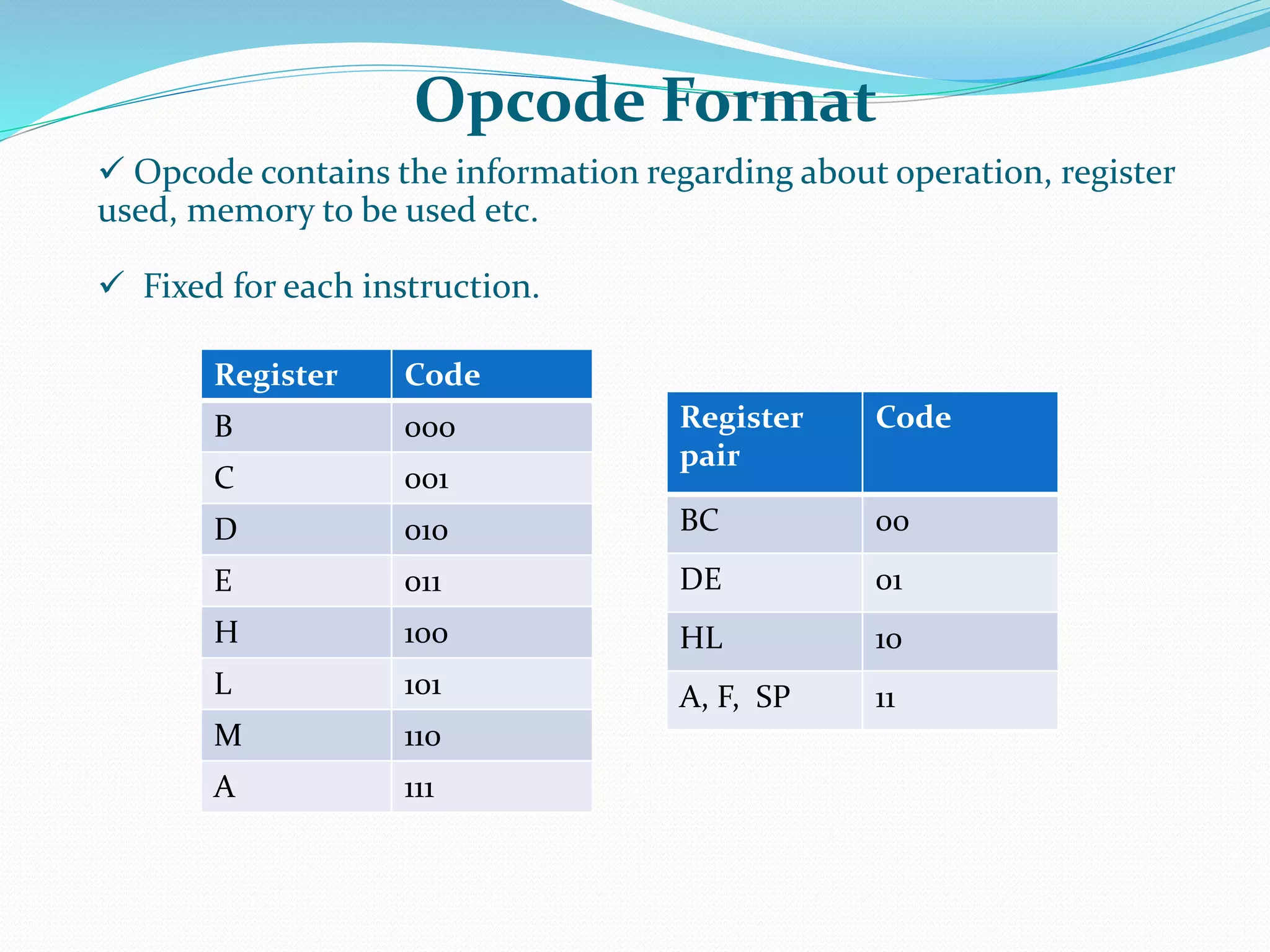 Opcode Format

✓ Opcode contains the information regarding about operation, register used, memory to be used etc.

✓ Fixed for each instruction.

| Register | Code |
|---|---|
| B | 000 |
| C | 001 |
| D | 010 |
| E | 011 |
| H | 100 |
| L | 101 |
| M | 110 |
| A | 111 |

| Register pair | Code |
|---|---|
| BC | 00 |
| DE | 01 |
| HL | 10 |
| A, F, SP | 11 |